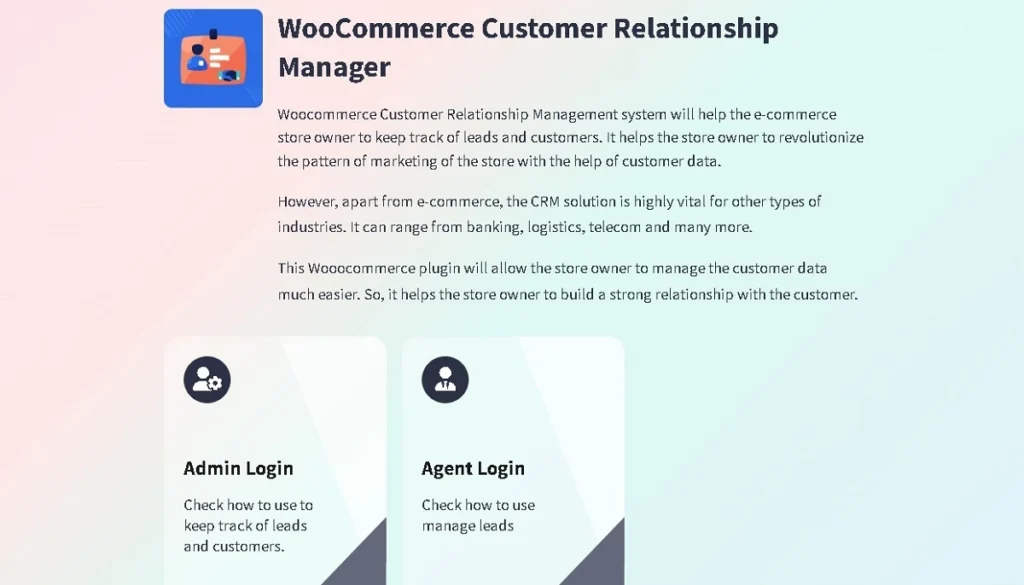 WooCommerce Customer Relationship Manager

Woocommerce Customer Relationship Management system will help the e-commerce store owner to keep track of leads and customers. It helps the store owner to revolutionize the pattern of marketing of the store with the help of customer data.

However, apart from e-commerce, the CRM solution is highly vital for other types of industries. It can range from banking, logistics, telecom and many more.

This Wooocommerce plugin will allow the store owner to manage the customer data much easier. So, it helps the store owner to build a strong relationship with the customer.

Admin Login

Check how to use to keep track of leads and customers.

Agent Login

Check how to use manage leads